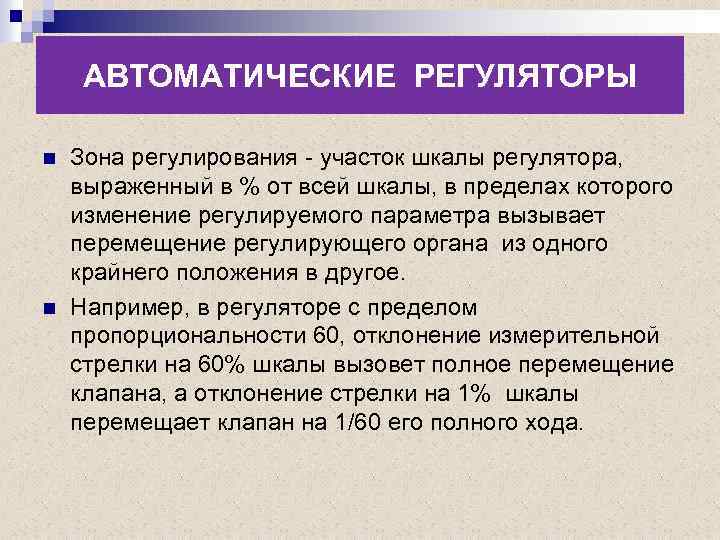 АВТОМАТИЧЕСКИЕ РЕГУЛЯТОРЫ

Зона регулирования - участок шкалы регулятора, выраженный в % от всей шкалы, в пределах которого изменение регулируемого параметра вызывает перемещение регулирующего органа из одного крайнего положения в другое.

Например, в регуляторе с пределом пропорциональности 60, отклонение измерительной стрелки на 60% шкалы вызовет полное перемещение клапана, а отклонение стрелки на 1% шкалы перемещает клапан на 1/60 его полного хода.